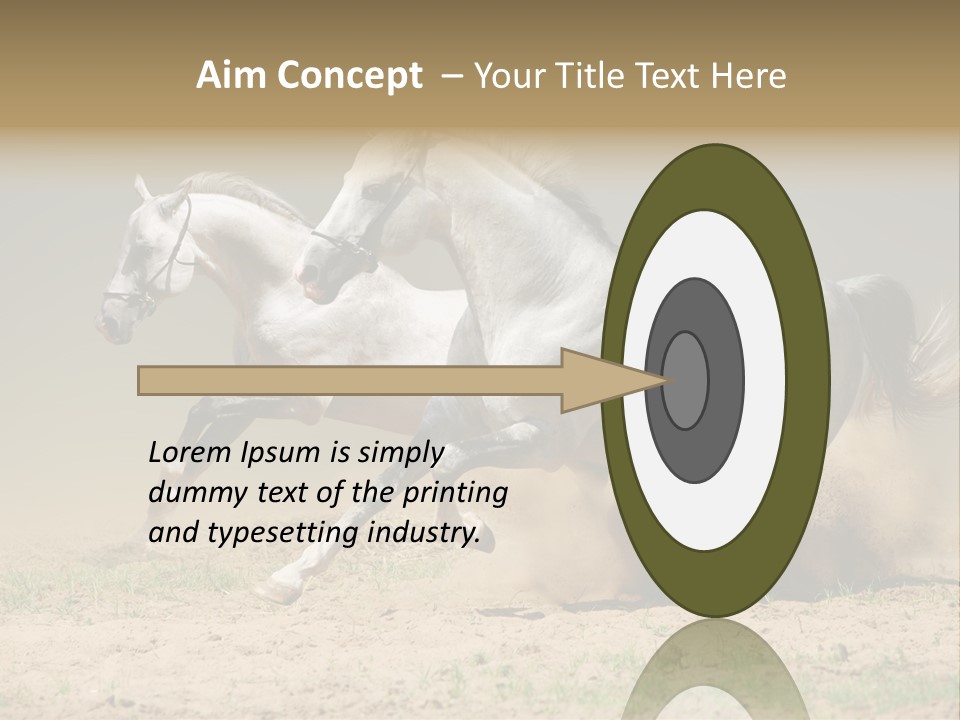 Aim Concept – Your Title Text Here

Lorem Ipsum is simply dummy text of the printing and typesetting industry.